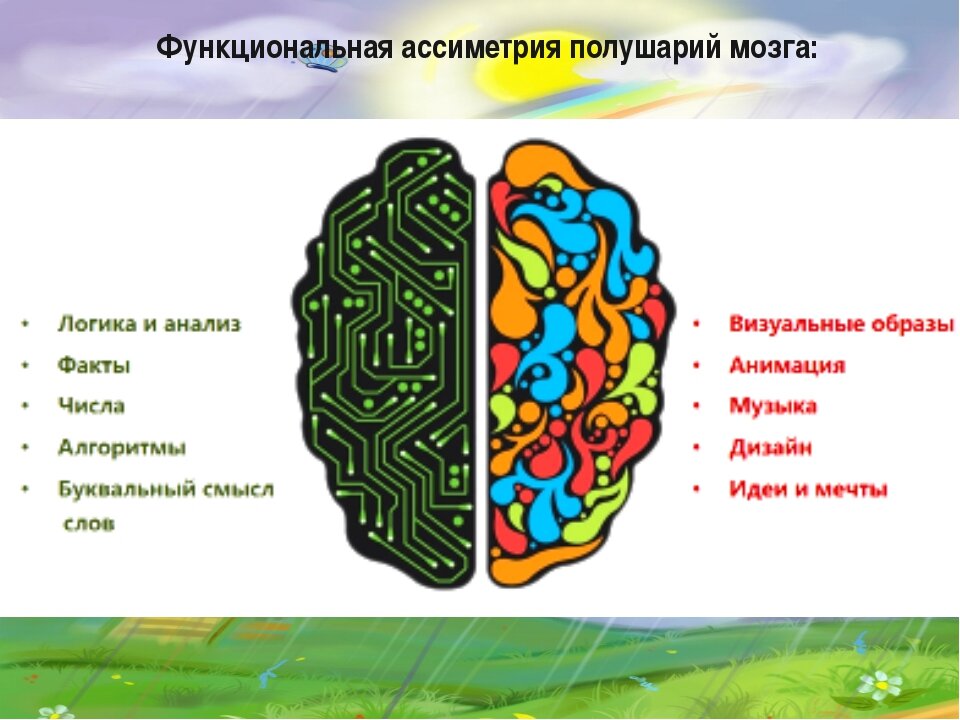 Функциональная ассиметрия полушарий мозга:

• Логика и анализ
• Факты
• Числа
• Алгоритмы
• Буквальный смысл слов

• Визуальные образы
• Анимация
• Музыка
• Дизайн
• Идеи и мечты